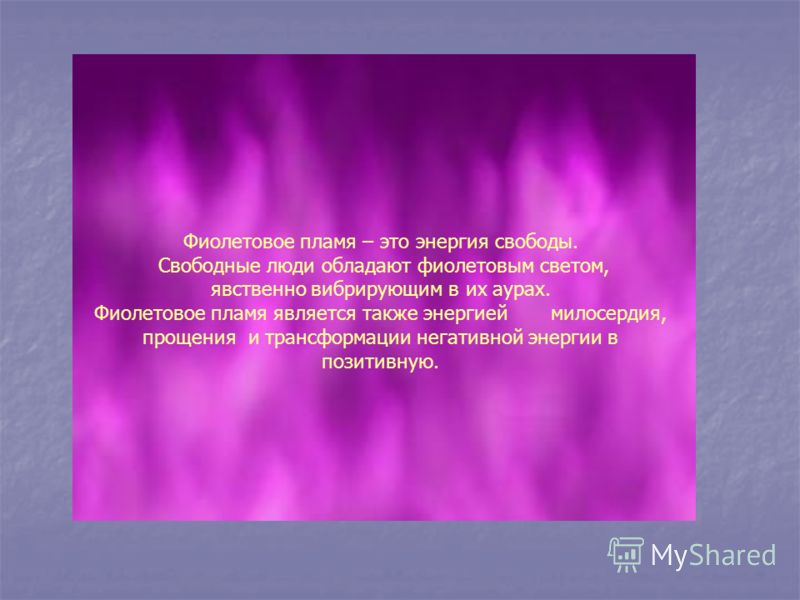 Фиолетовое пламя – это энергия свободы.
Свободные люди обладают фиолетовым светом, явственно вибрирующим в их аурах.
Фиолетовое пламя является также энергией милосердия, прощения и трансформации негативной энергии в позитивную.

MyShared